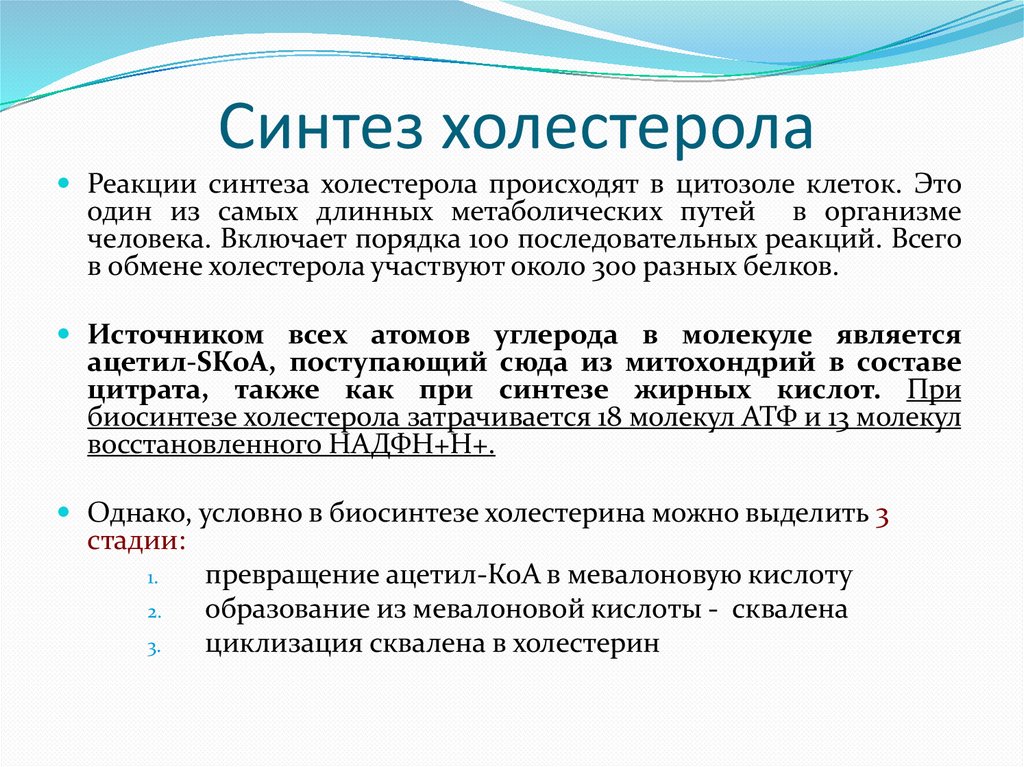 Синтез холестерола

Реакции синтеза холестерола происходят в цитозоле клеток. Это один из самых длинных метаболических путей в организме человека. Включает порядка 100 последовательных реакций. Всего в обмене холестерола участвуют около 300 разных белков.

Источником всех атомов углерода в молекуле является ацетил-SKoA, поступающий сюда из митохондрий в составе цитрата, также как при синтезе жирных кислот. При биосинтезе холестерола затрачивается 18 молекул АТФ и 13 молекул восстановленного НАДФН+Н+.

Однако, условно в биосинтезе холестерина можно выделить 3 стадии:

1. превращение ацетил-КоА в мевалоновую кислоту
2. образование из мевалоновой кислоты - сквалена
3. циклизация сквалена в холестерин